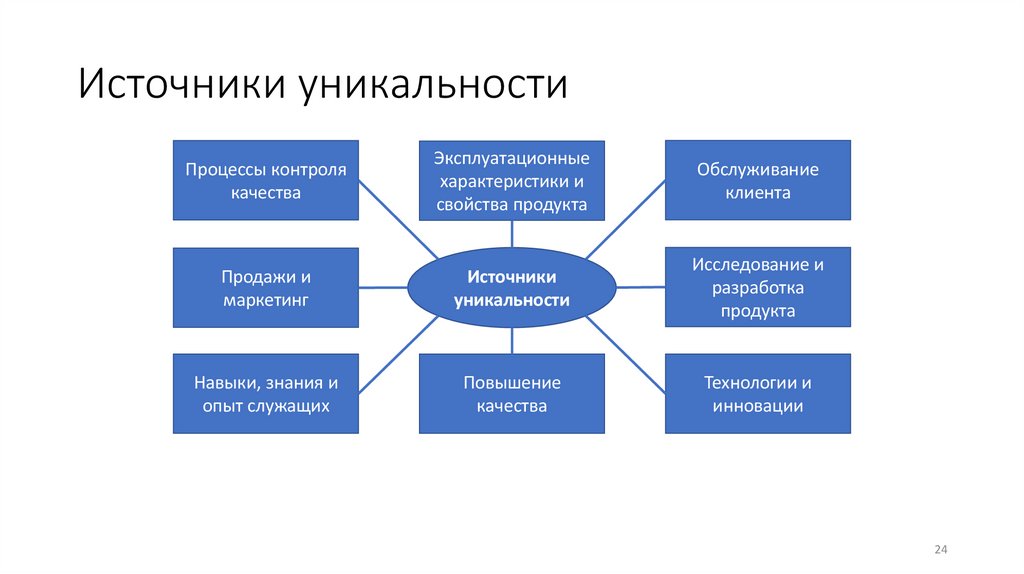 Источники уникальности

Процессы контроля качества

Эксплуатационные характеристики и свойства продукта

Обслуживание клиента

Продажи и маркетинг

Источники уникальности

Исследование и разработка продукта

Навыки, знания и опыт служащих

Повышение качества

Технологии и инновации

24